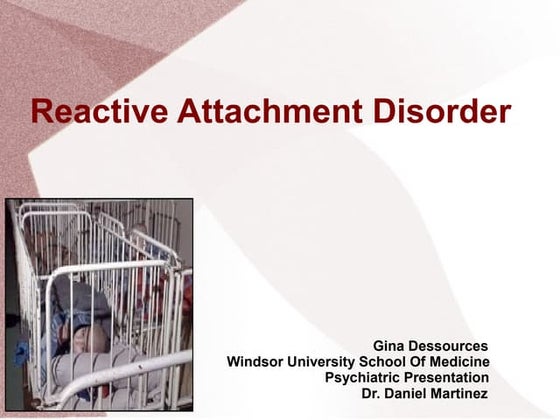 Reactive Attachment Disorder

Gina Dessources
Windsor University School Of Medicine
Psychiatric Presentation
Dr. Daniel Martinez